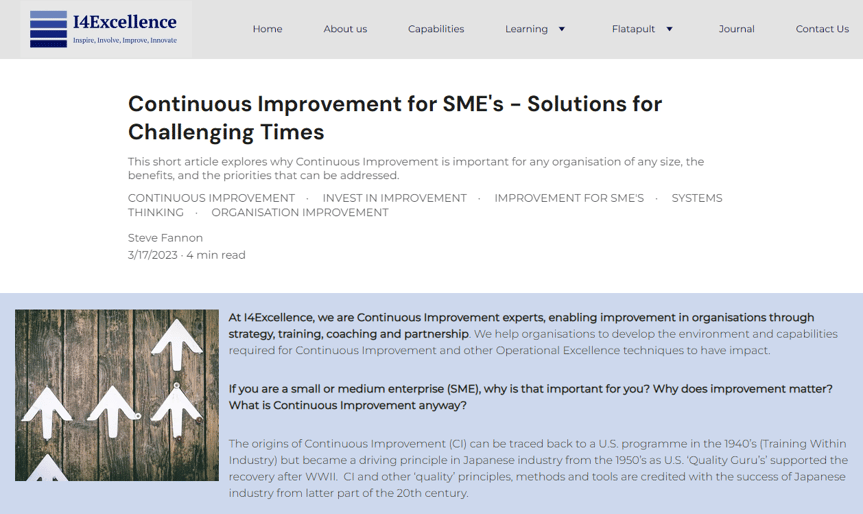 I4Excellence
Inspire, Involve, Improve, Innovate

Home About us Capabilities Learning Flatapult Journal Contact Us

Continuous Improvement for SME's - Solutions for Challenging Times

This short article explores why Continuous Improvement is important for any organisation of any size, the benefits, and the priorities that can be addressed.

CONTINUOUS IMPROVEMENT · INVEST IN IMPROVEMENT · IMPROVEMENT FOR SME'S · SYSTEMS THINKING · ORGANISATION IMPROVEMENT

Steve Fannon
3/17/2023 · 4 min read

At I4Excellence, we are Continuous Improvement experts, enabling improvement in organisations through strategy, training, coaching and partnership. We help organisations to develop the environment and capabilities required for Continuous Improvement and other Operational Excellence techniques to have impact.

If you are a small or medium enterprise (SME), why is that important for you? Why does improvement matter? What is Continuous Improvement anyway?

The origins of Continuous Improvement (CI) can be traced back to a U.S. programme in the 1940's (Training Within Industry) but became a driving principle in Japanese industry from the 1950's as U.S. 'Quality Guru's' supported the recovery after WWII. CI and other 'quality' principles, methods and tools are credited with the success of Japanese industry from latter part of the 20th century.